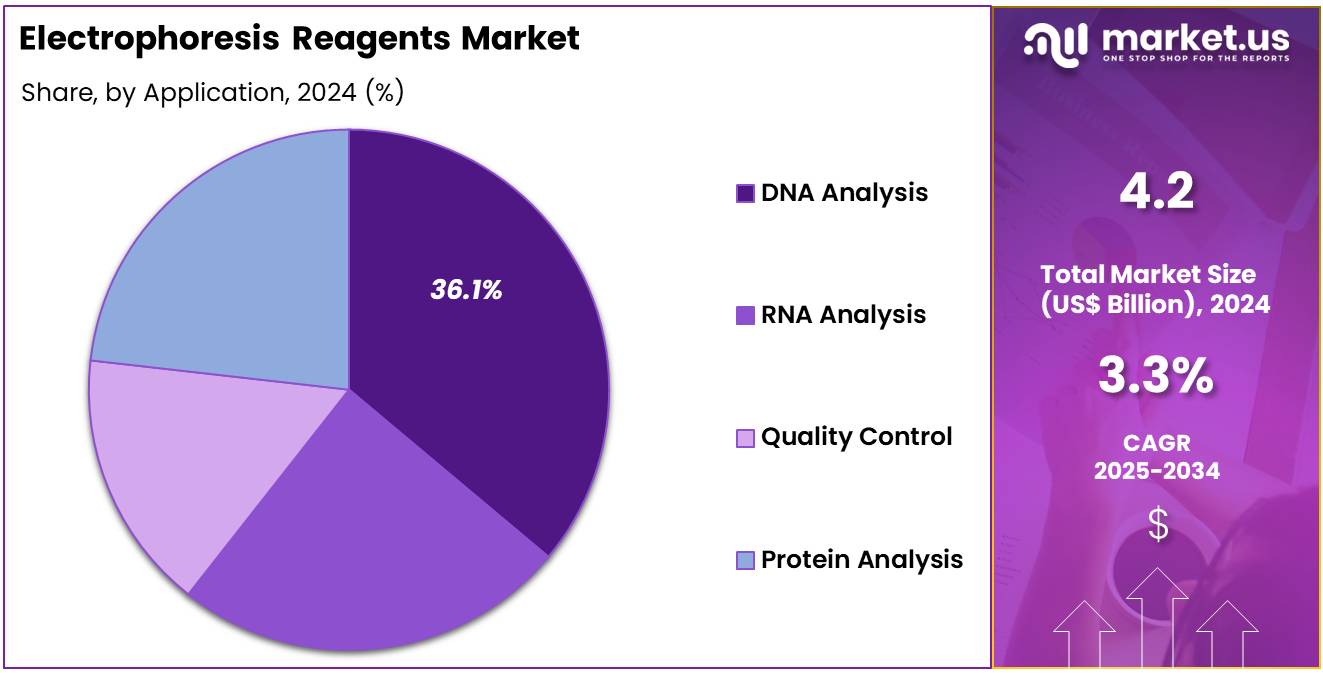 Electrophoresis Reagents Market

Share, by Application, 2024 (%)

36.1%

DNA Analysis

RNA Analysis

Quality Control

Protein Analysis

market.us
ONE STOP SHOP FOR THE REPORTS

4.2

Total Market Size (US$ Billion), 2024

3.3%

CAGR 2025-2034

$